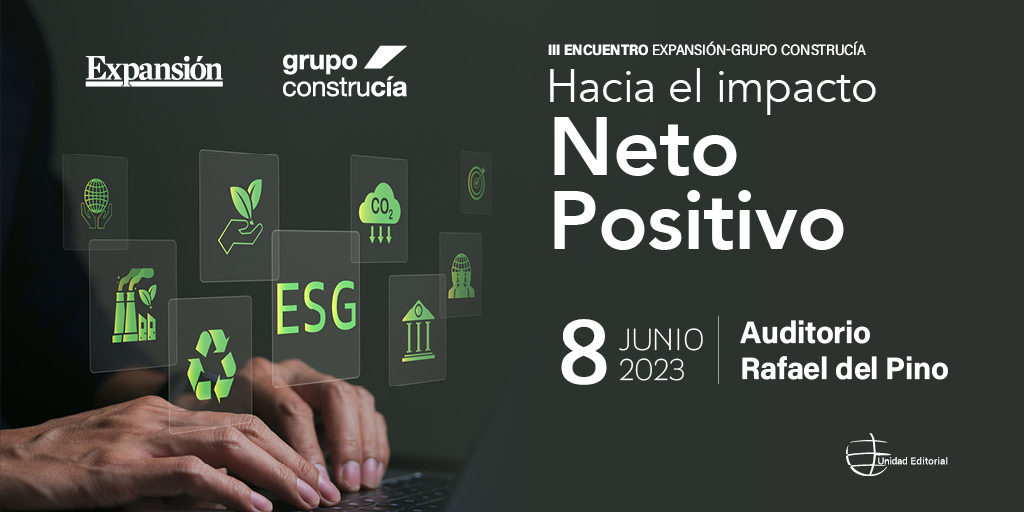 Expansión

grupo construcía

III ENCUENTRO EXPANSIÓN-GRUPO CONSTRUCÍA

Hacia el impacto

Neto Positivo

$CO_2$

ESG

8 JUNIO 2023

Auditorio Rafael del Pino

Unidad Editorial